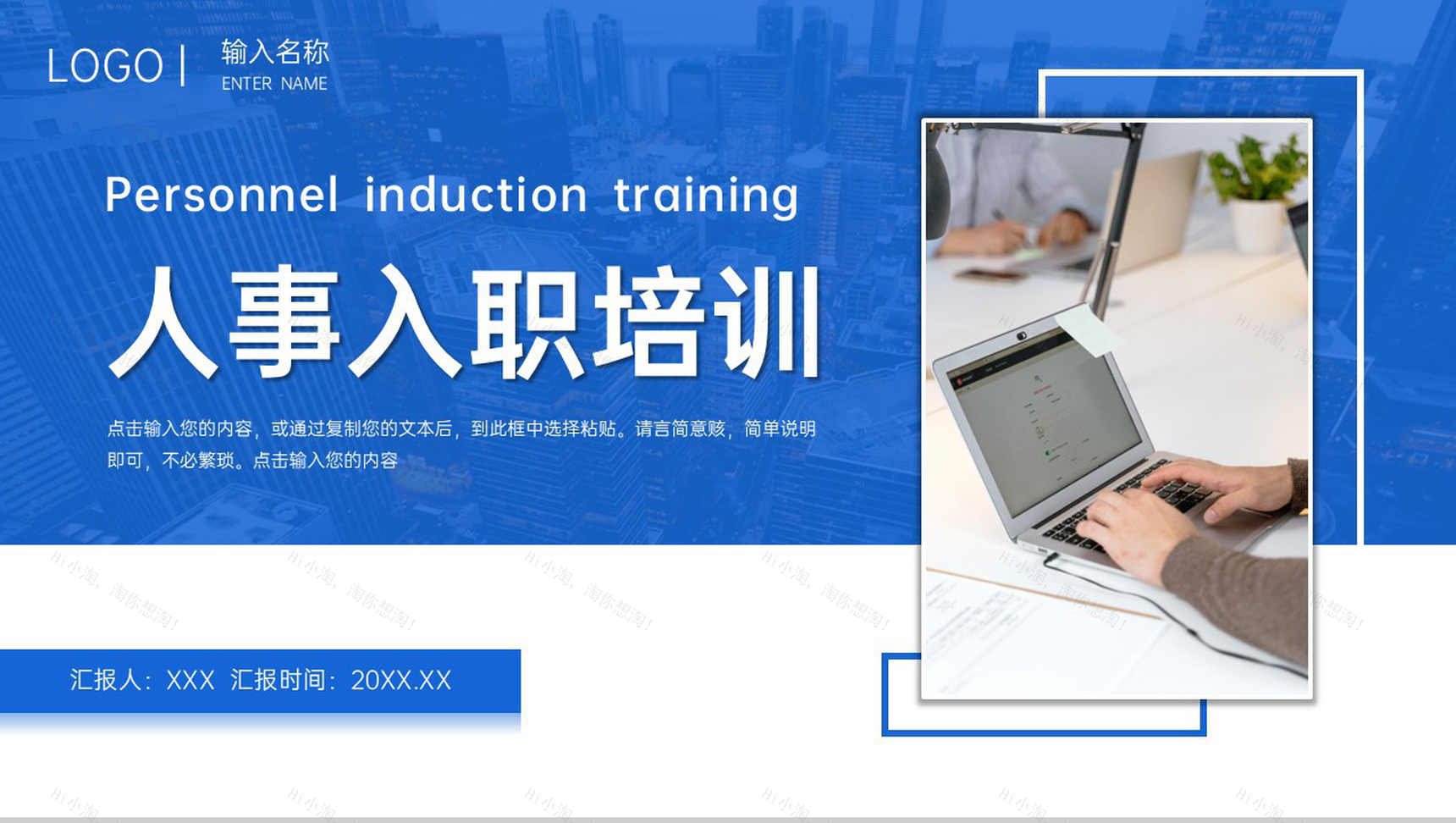 LOGO | 输入名称
ENTER NAME

Personnel induction training

人事入职培训

点击输入您的内容，或通过复制您的文本后，到此框中选择粘贴。请言简意赅，简单说明即可，不必繁琐。点击输入您的内容

汇报人：XXX 汇报时间：20XX.XX

Hi小淘，淘你想淘！